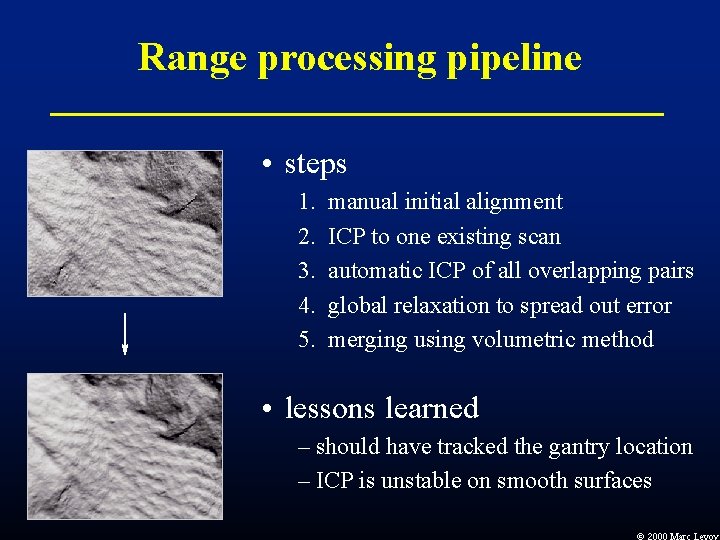 Range processing pipeline

• steps

1. manual initial alignment
2. ICP to one existing scan
3. automatic ICP of all overlapping pairs
4. global relaxation to spread out error
5. merging using volumetric method

• lessons learned

– should have tracked the gantry location
– ICP is unstable on smooth surfaces

© 2000 Marc Levoy